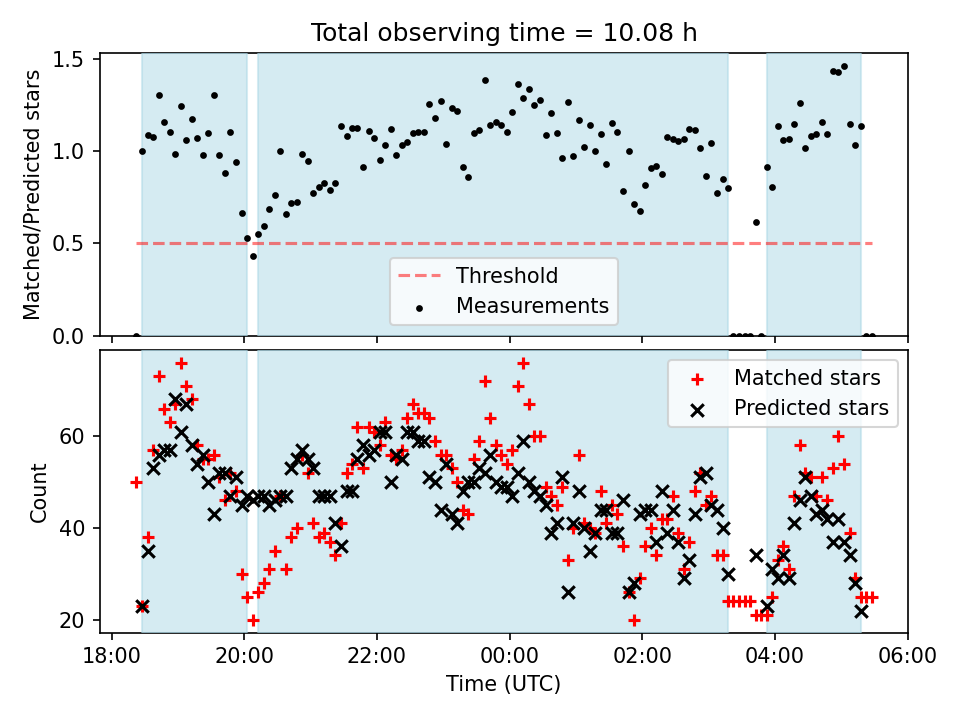 Total observing time = 10.08 h

Matched/Predicted stars

1.5
1.0
0.5
0.0

Threshold
Measurements

Count

60
40
20

Matched stars
Predicted stars

18:00
20:00
22:00
00:00
02:00
04:00
06:00

Time (UTC)